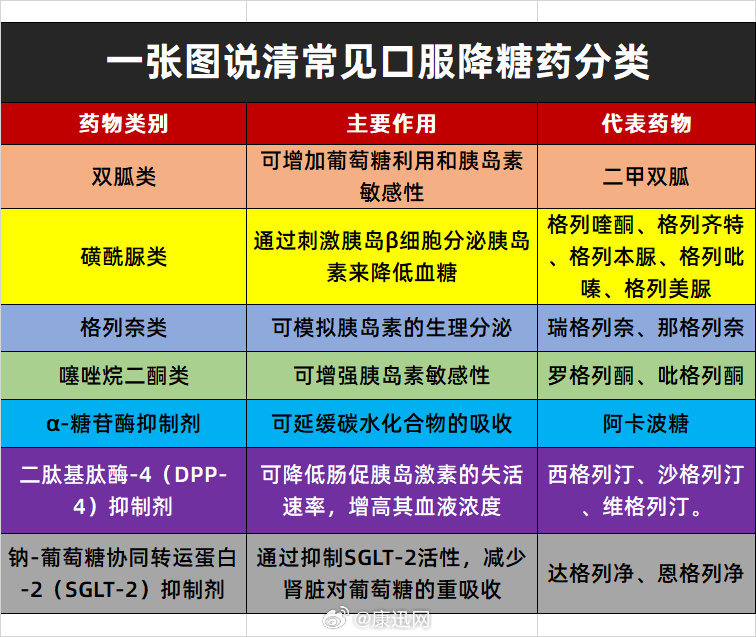 一张图说清常见口服降糖药分类

| 药物类别 | 主要作用 | 代表药物 |
|---|---|---|
| 双胍类 | 可增加葡萄糖利用和胰岛素敏感性 | 二甲双胍 |
| 磺酰脲类 | 通过刺激胰岛β细胞分泌胰岛素来降低血糖 | 格列喹酮、格列齐特、格列本脲、格列吡嗪、格列美脲 |
| 格列奈类 | 可模拟胰岛素的生理分泌 | 瑞格列奈、那格列奈 |
| 噻唑烷二酮类 | 可增强胰岛素敏感性 | 罗格列酮、吡格列酮 |
| α-糖苷酶抑制剂 | 可延缓碳水化合物的吸收 | 阿卡波糖 |
| 二肽基肽酶-4（DPP-4）抑制剂 | 可降低肠促胰岛激素的失活速率，增高其血液浓度 | 西格列汀、沙格列汀、维格列汀。 |
| 钠-葡萄糖协同转运蛋白-2（SGLT-2）抑制剂 | 通过抑制SGLT-2活性，减少肾脏对葡萄糖的重吸收 | 达格列净、恩格列净 |

@康迅网